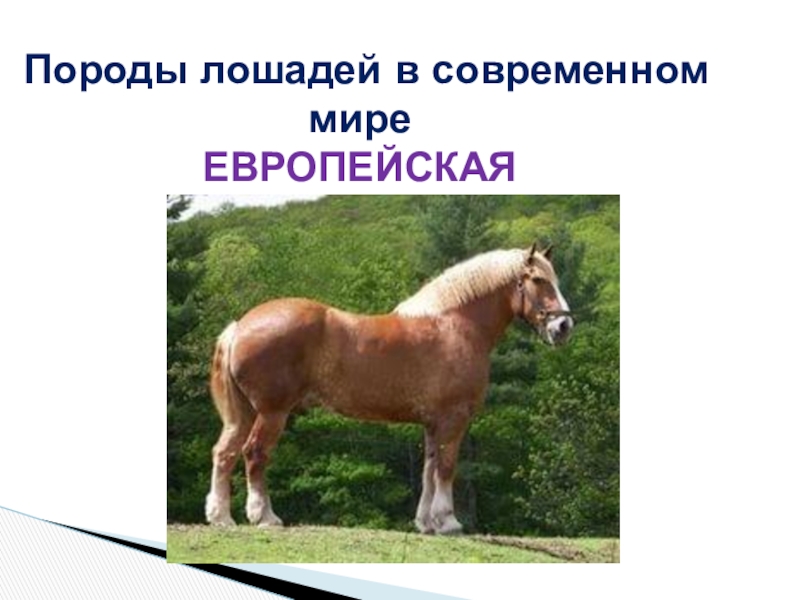 Породы лошадей в современном мире
ЕВРОПЕЙСКАЯ